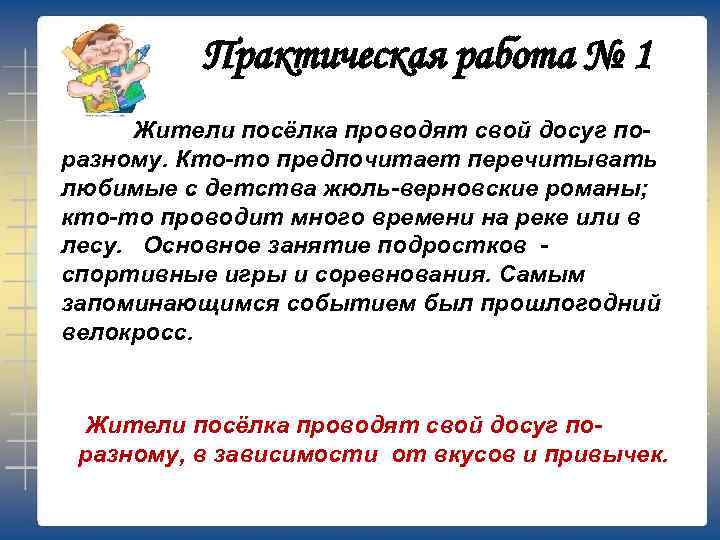 Практическая работа № 1

Жители посёлка проводят свой досуг по-разному. Кто-то предпочитает перечитывать любимые с детства жюль-верновские романы; кто-то проводит много времени на реке или в лесу.   Основное занятие подростков  - спортивные игры и соревнования. Самым запоминающимся событием был прошлогодний велокросс.

Жители посёлка проводят свой досуг по-разному, в зависимости  от вкусов и привычек.